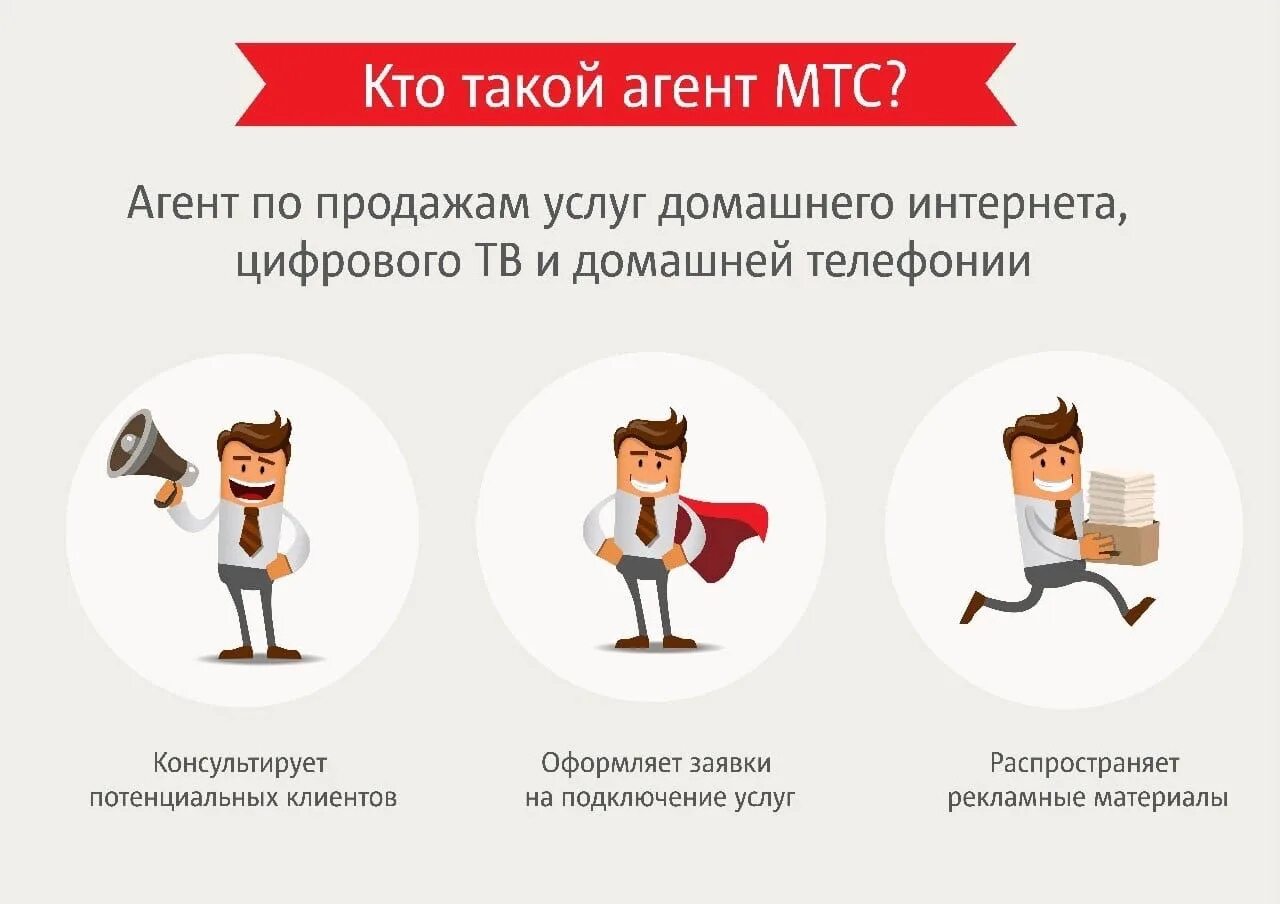 Кто такой агент МТС?

Агент по продажам услуг домашнего интернета, цифрового ТВ и домашней телефонии

Консультирует потенциальных клиентов

Оформляет заявки на подключение услуг

Распространяет рекламные материалы